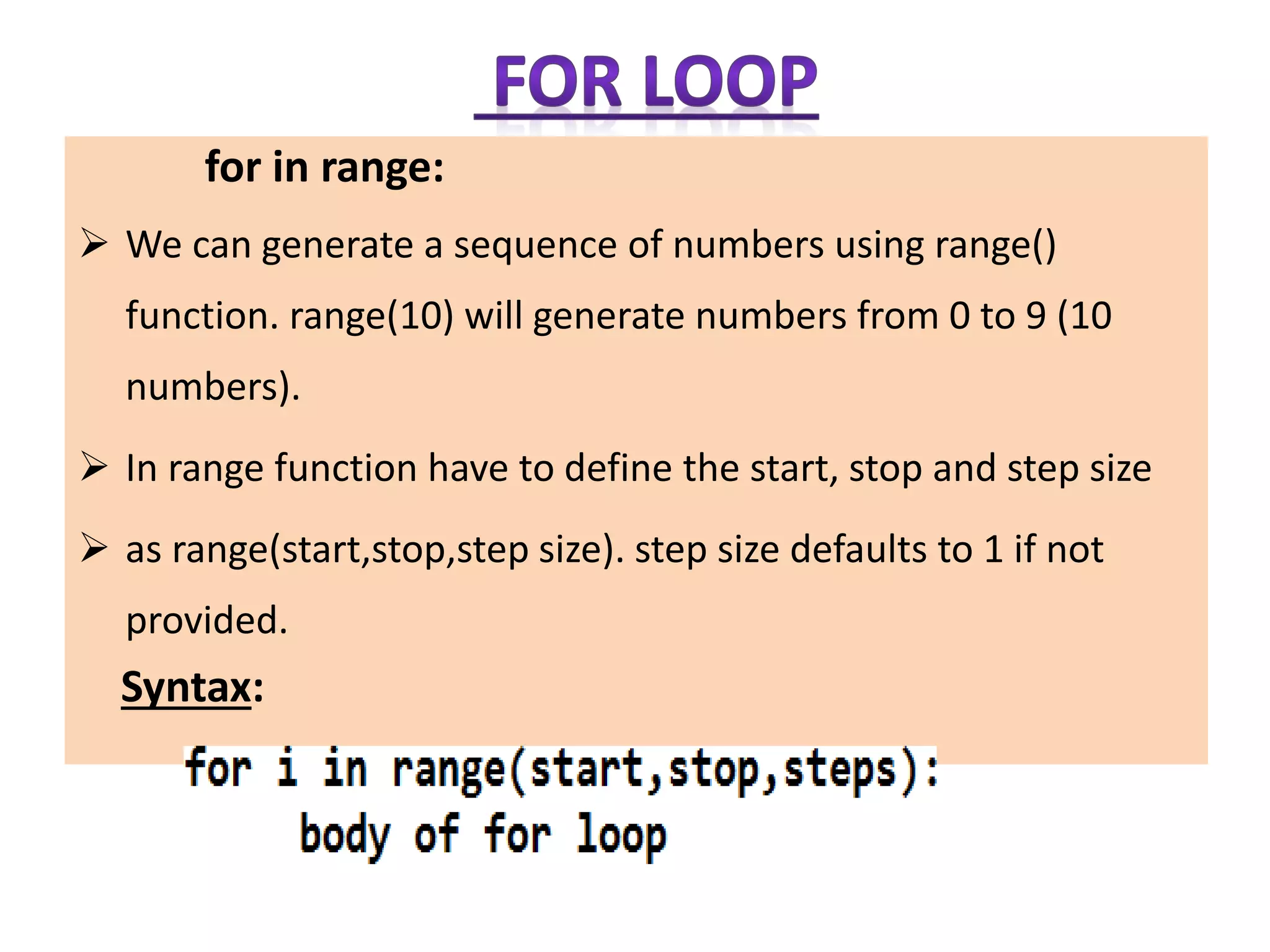 FOR LOOP

for in range:

➢ We can generate a sequence of numbers using range() function. range(10) will generate numbers from 0 to 9 (10 numbers).

➢ In range function have to define the start, stop and step size

➢ as range(start,stop,step size). step size defaults to 1 if not provided.

Syntax:

for i in range(start,stop,steps):
    body of for loop